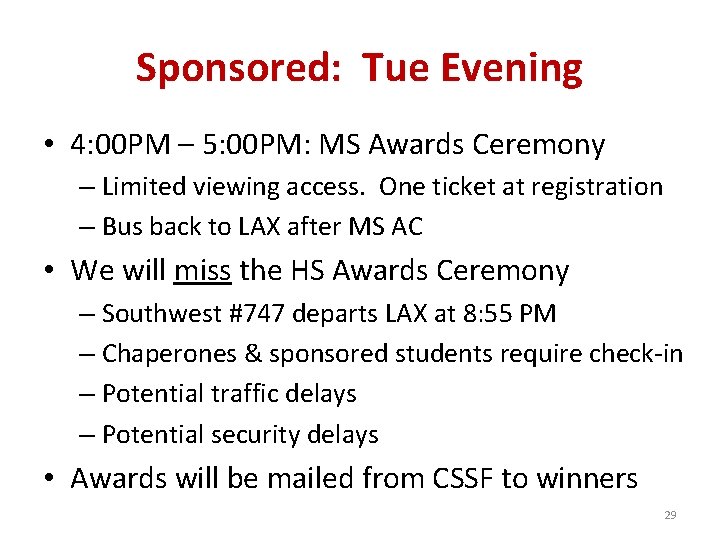 Sponsored: Tue Evening

• 4:00PM – 5:00PM: MS Awards Ceremony
– Limited viewing access. One ticket at registration
– Bus back to LAX after MS AC
• We will miss the HS Awards Ceremony
– Southwest #747 departs LAX at 8:55 PM
– Chaperones & sponsored students require check-in
– Potential traffic delays
– Potential security delays
• Awards will be mailed from CSSF to winners

29